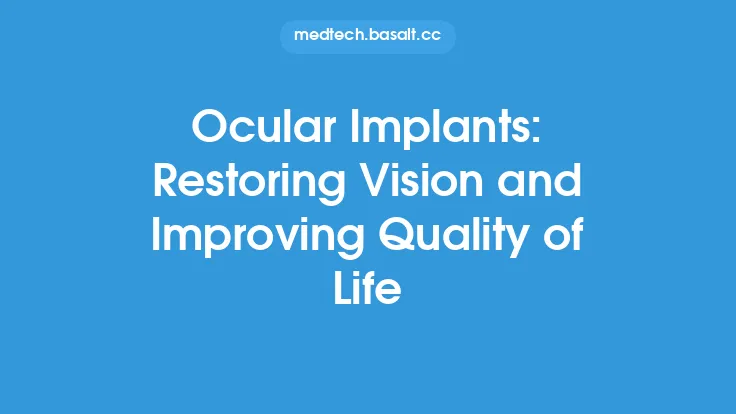 medtech.basalt.cc

Ocular Implants: Restoring Vision and Improving Quality of Life